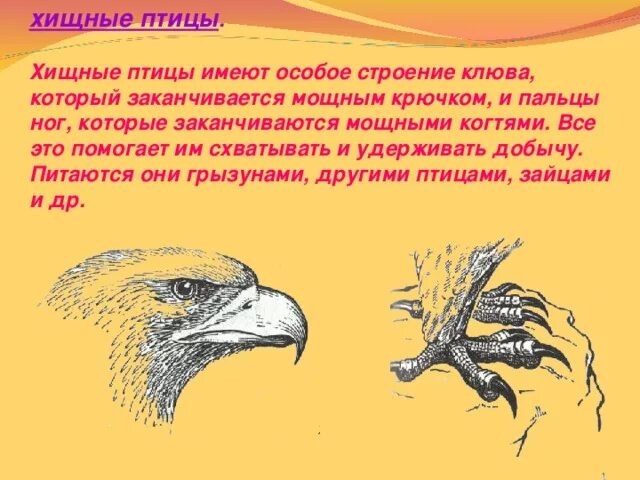 хищные птицы.

Хищные птицы имеют особое строение клюва, который заканчивается мощным крючком, и пальцы ног, которые заканчиваются мощными когтями. Все это помогает им схватывать и удерживать добычу. Питаются они грызунами, другими птицами, зайцами и др.